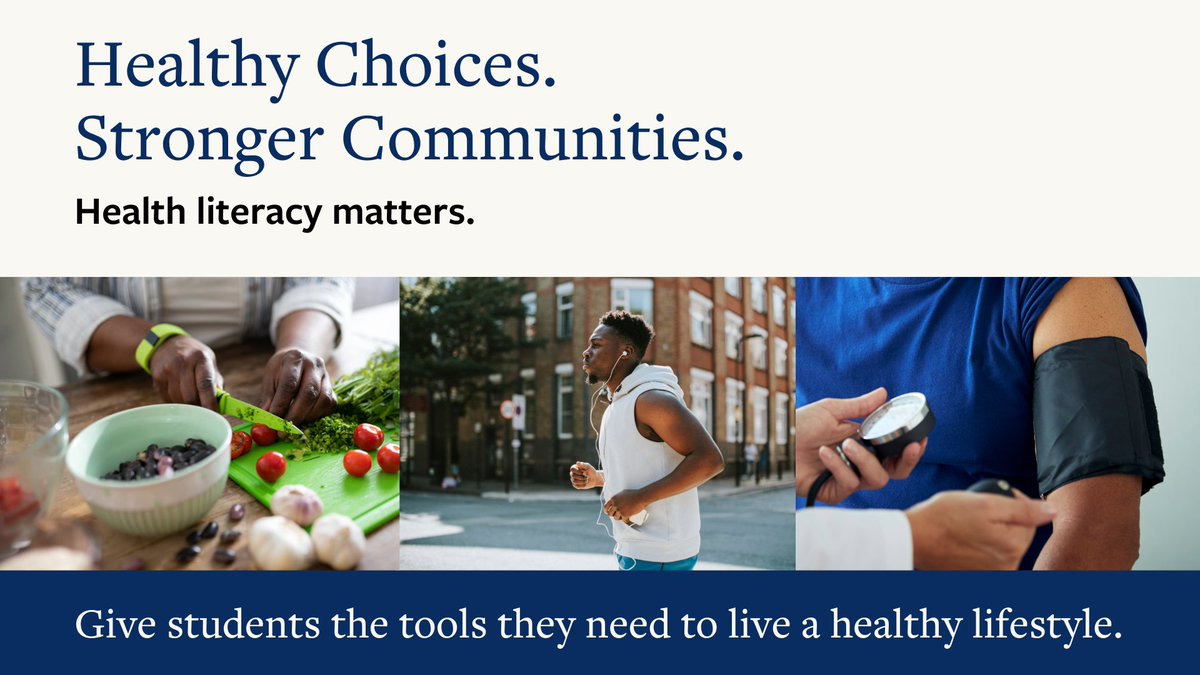 Healthy Choices.
Stronger Communities.

Health literacy matters.

Give students the tools they need to live a healthy lifestyle.